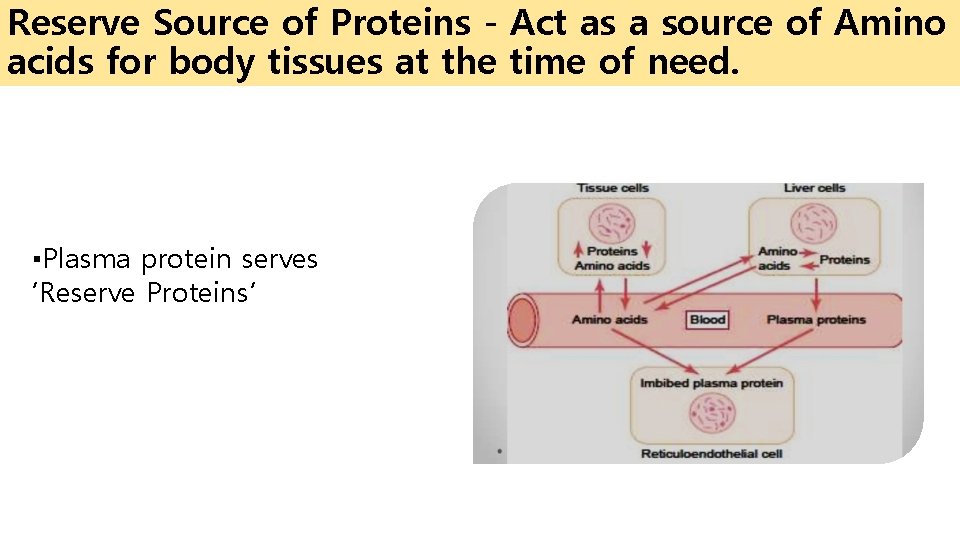 Reserve Source of Proteins - Act as a source of Amino acids for body tissues at the time of need.

▪Plasma protein serves 'Reserve Proteins'

Tissue cells

Proteins
Amino acids

Liver cells

Amino acids
Proteins

Amino acids
Blood
Plasma proteins

Imbibed plasma protein

Reticuloendothelial cell